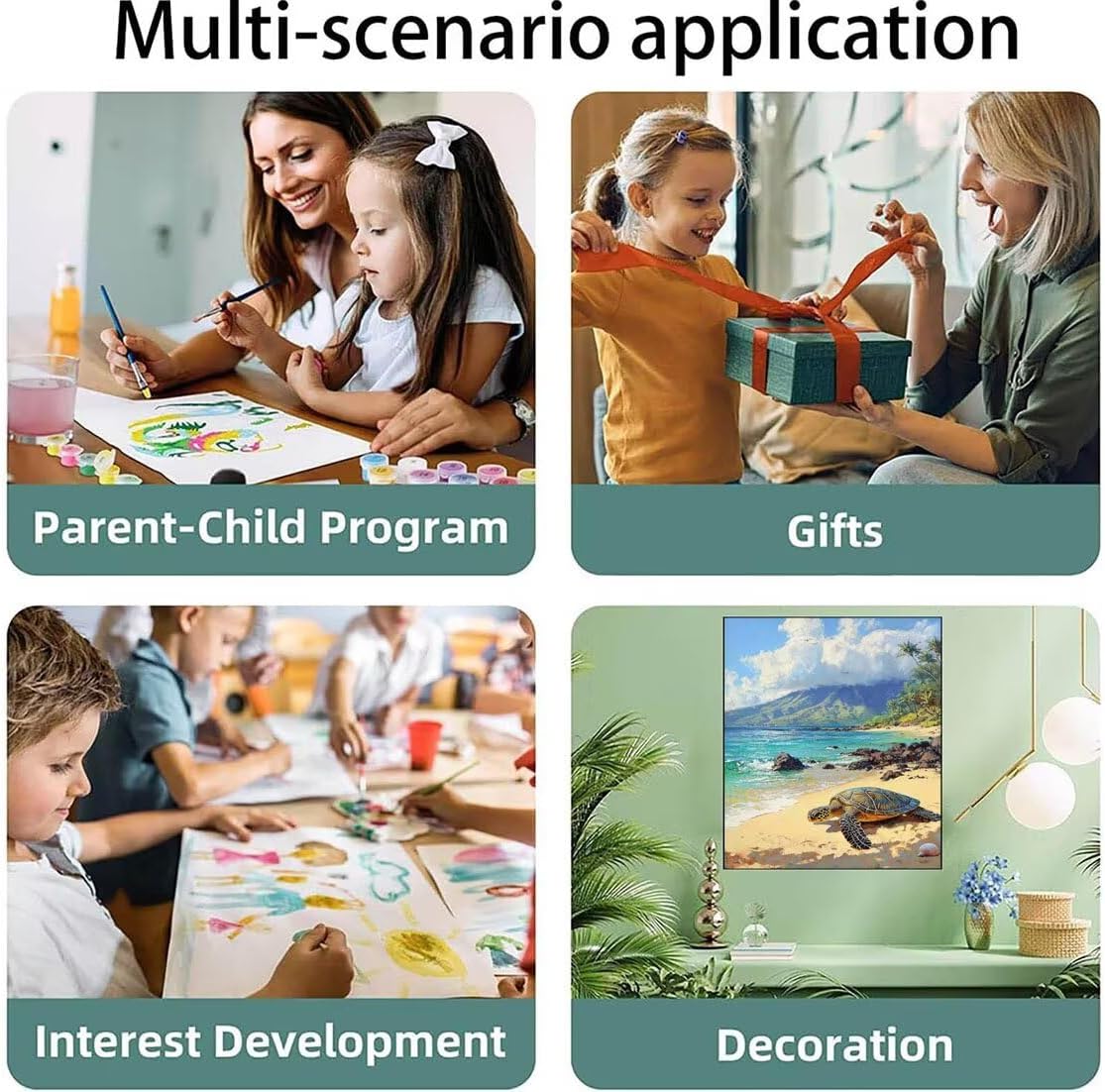 Multi-scenario application

Parent-Child Program

Gifts

Interest Development

Decoration